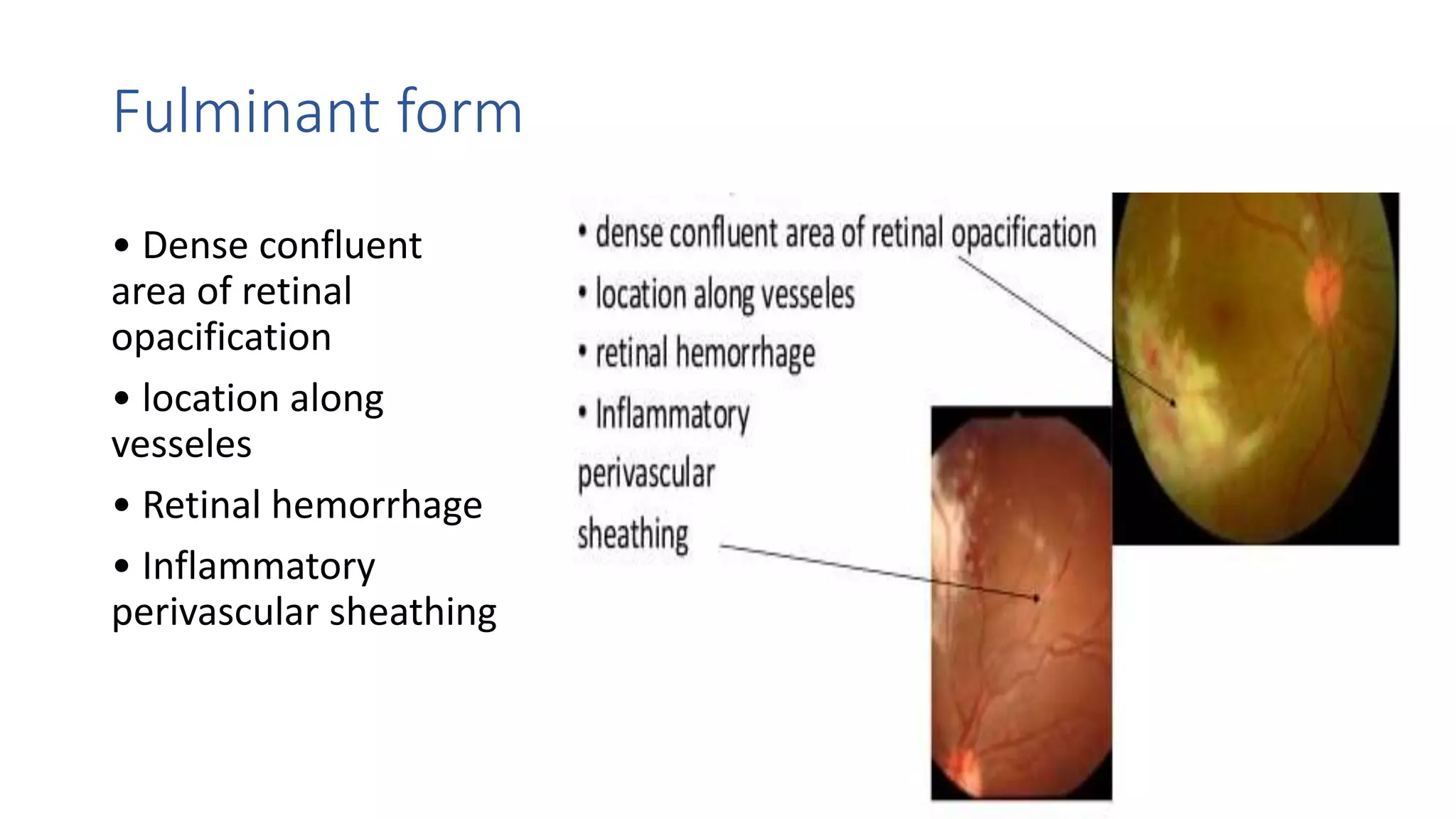 Fulminant form

• Dense confluent area of retinal opacification

• location along vesseles

• Retinal hemorrhage

• Inflammatory perivascular sheathing

• dense confluent area of retinal opacification

• location along vesseles

• retinal hemorrhage

• Inflammatory perivascular sheathing